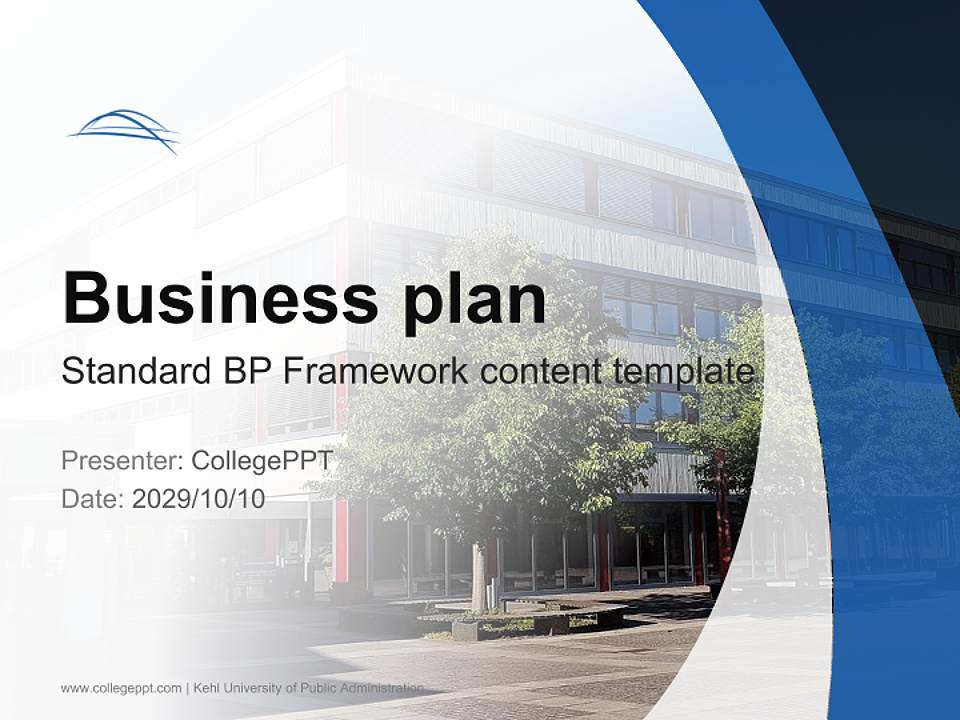 Business plan

Standard BP Framework content template

Presenter: CollegePPT
Date: 2029/10/10

www.collegeppt.com | Kehl University of Public Administration